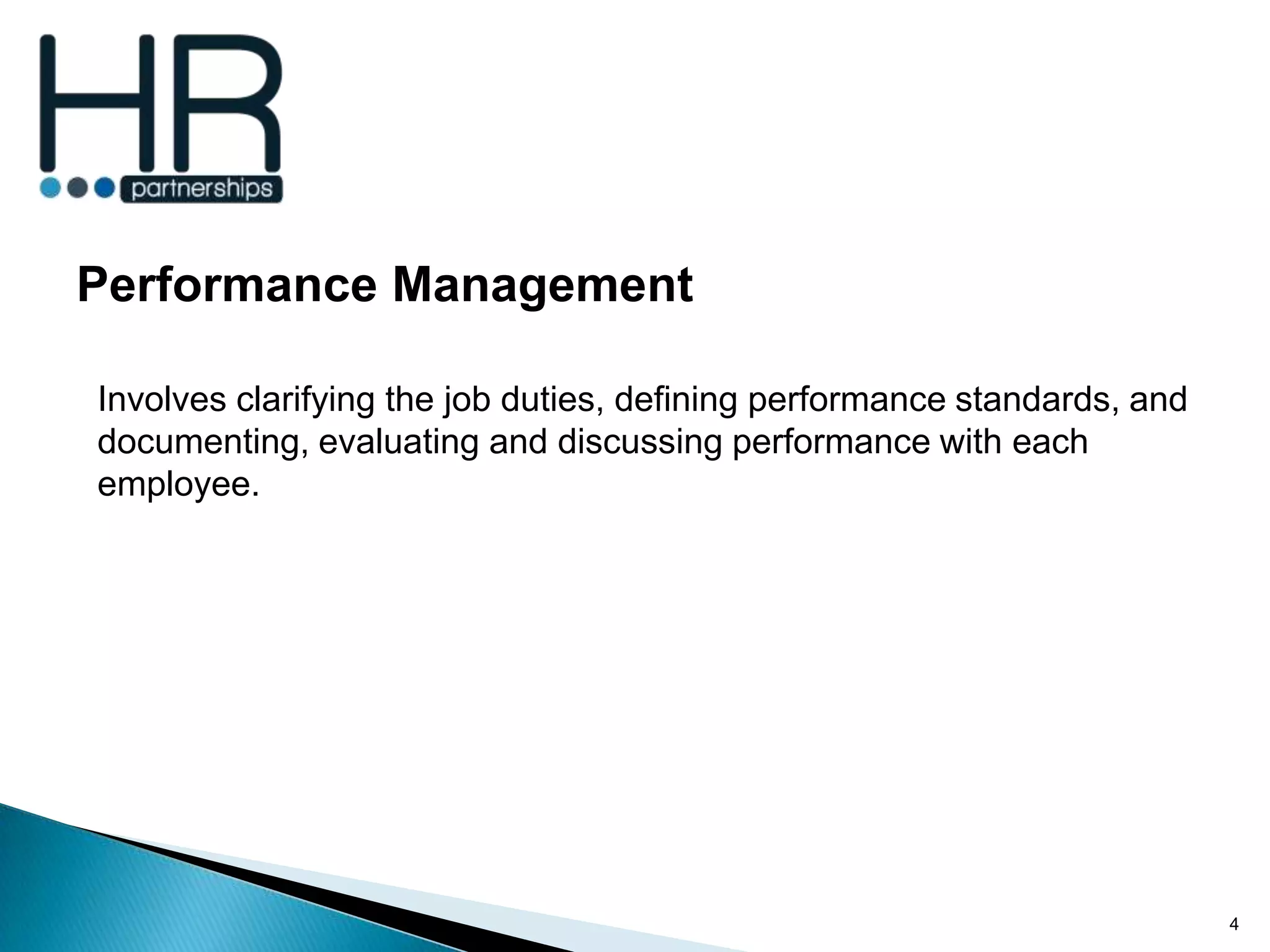 HR partnerships

Performance Management

Involves clarifying the job duties, defining performance standards, and documenting, evaluating and discussing performance with each employee.

4